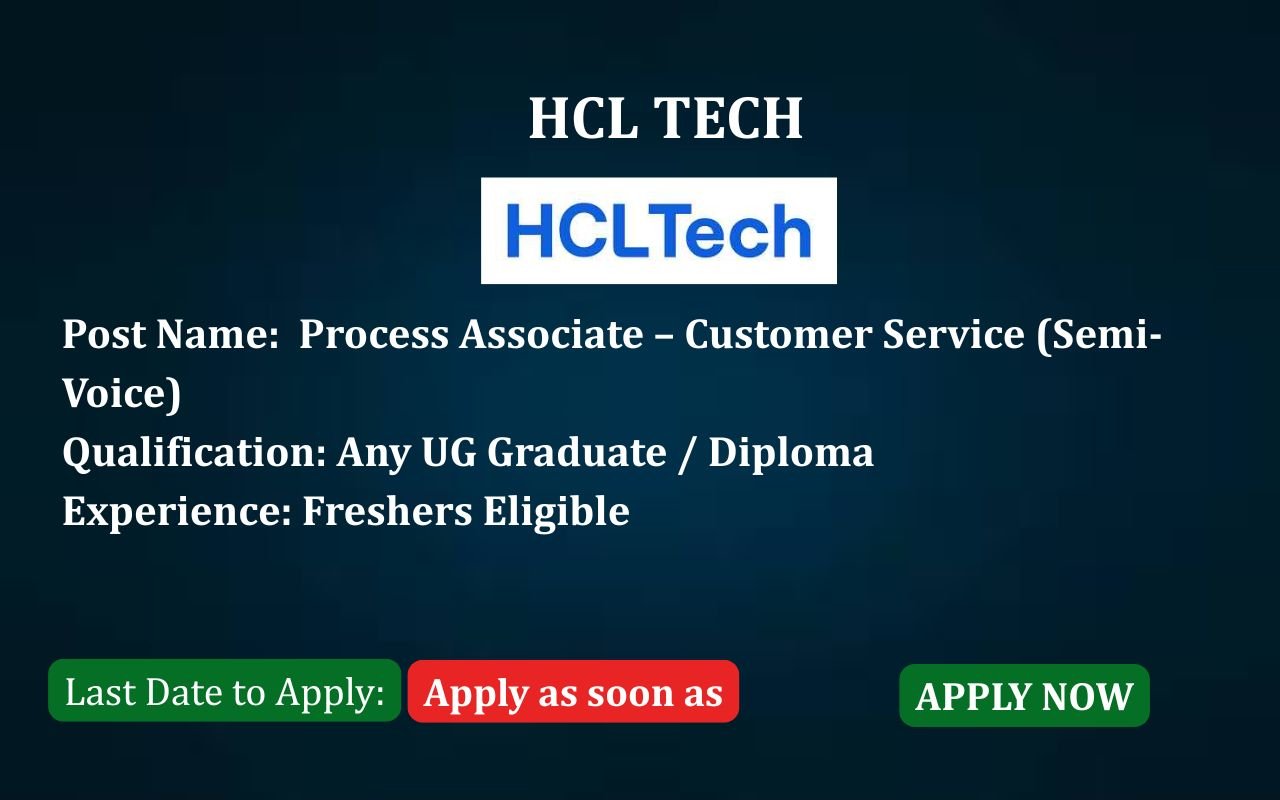 HCL TECH

HCLTech

Post Name: Process Associate – Customer Service (Semi-Voice)
Qualification: Any UG Graduate / Diploma
Experience: Freshers Eligible

Last Date to Apply: Apply as soon as

APPLY NOW